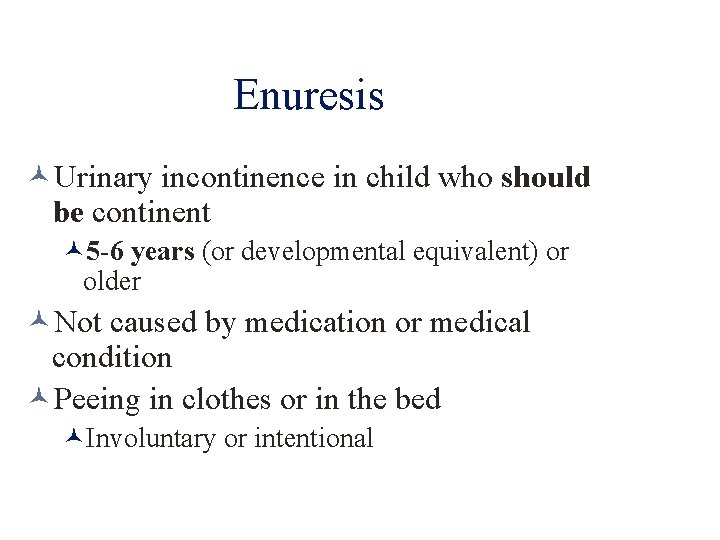 Enuresis

Urinary incontinence in child who should be continent

5-6 years (or developmental equivalent) or older

Not caused by medication or medical condition

Peeing in clothes or in the bed

Involuntary or intentional